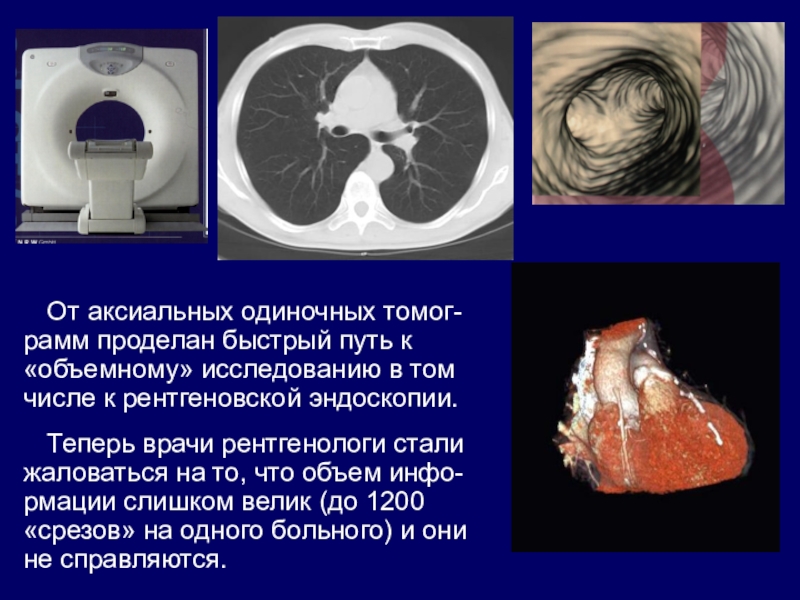 От аксиальных одиночных томограмм проделан быстрый путь к «объемному» исследованию в том числе к рентгеновской эндоскопии.

Теперь врачи рентгенологи стали жаловаться на то, что объем информации слишком велик (до 1200 «срезов» на одного больного) и они не справляются.